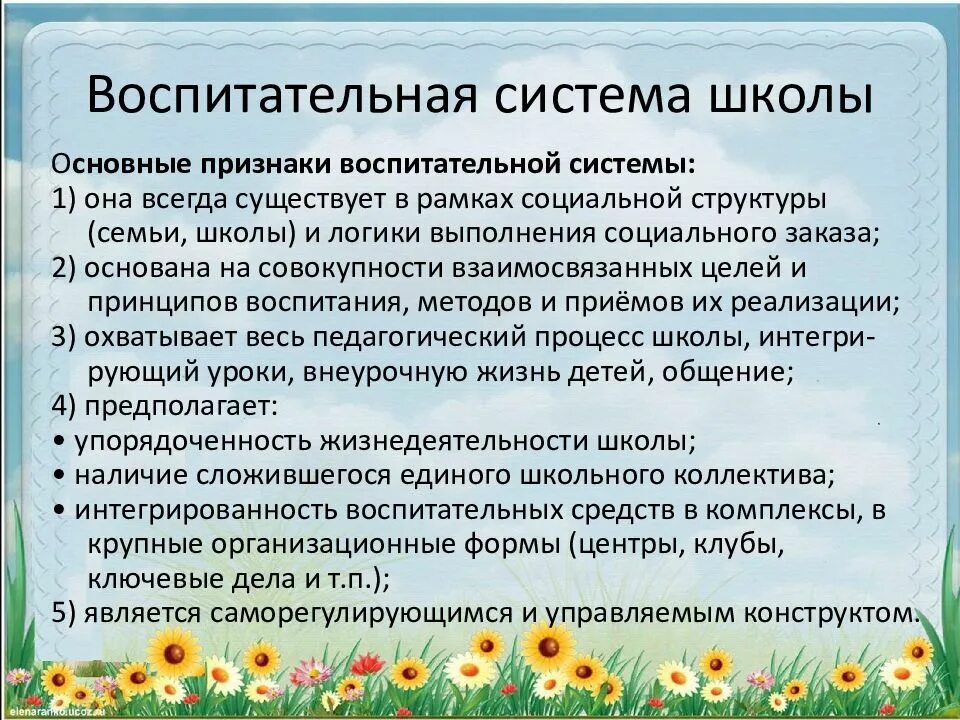 Воспитательная система школы

Основные признаки воспитательной системы:
1) она всегда существует в рамках социальной структуры (семьи, школы) и логики выполнения социального заказа;
2) основана на совокупности взаимосвязанных целей и принципов воспитания, методов и приёмов их реализации;
3) охватывает весь педагогический процесс школы, интегрирующий уроки, внеурочную жизнь детей, общение;
4) предполагает:
• упорядоченность жизнедеятельности школы;
• наличие сложившегося единого школьного коллектива;
• интегрированность воспитательных средств в комплексы, в крупные организационные формы (центры, клубы, ключевые дела и т.п.);
5) является саморегулирующимся и управляемым конструктом.

elenaranko.ucoz.ru